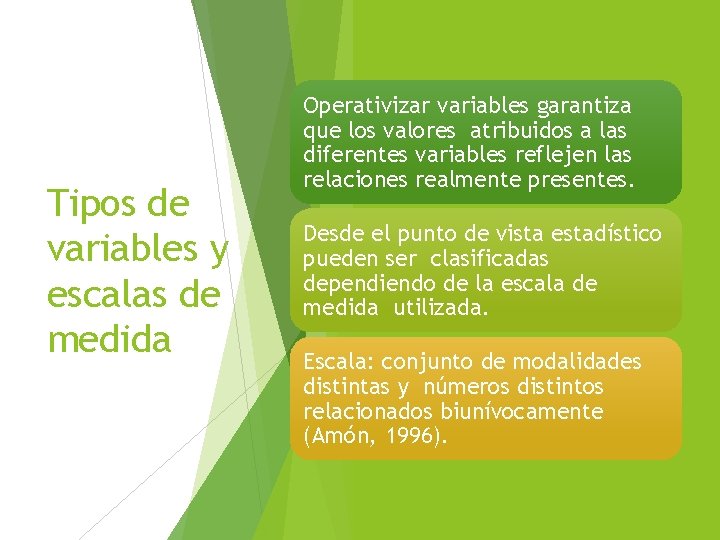 Tipos de variables y escalas de medida

Operativizar variables garantiza que los valores atribuidos a las diferentes variables reflejen las relaciones realmente presentes.

Desde el punto de vista estadístico pueden ser clasificadas dependiendo de la escala de medida utilizada.

Escala: conjunto de modalidades distintas y números distintos relacionados biunívocamente (Amón, 1996).